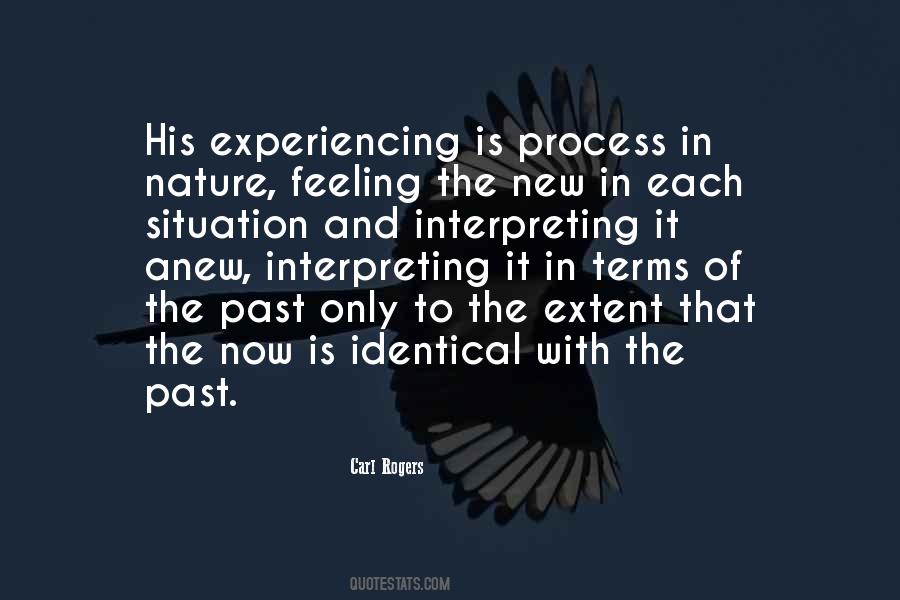 His experiencing is process in nature, feeling the new in each situation and interpreting it anew, interpreting it in terms of the past only to the extent that the now is identical with the past.

Carl Rogers

QUOTESTATS.COM